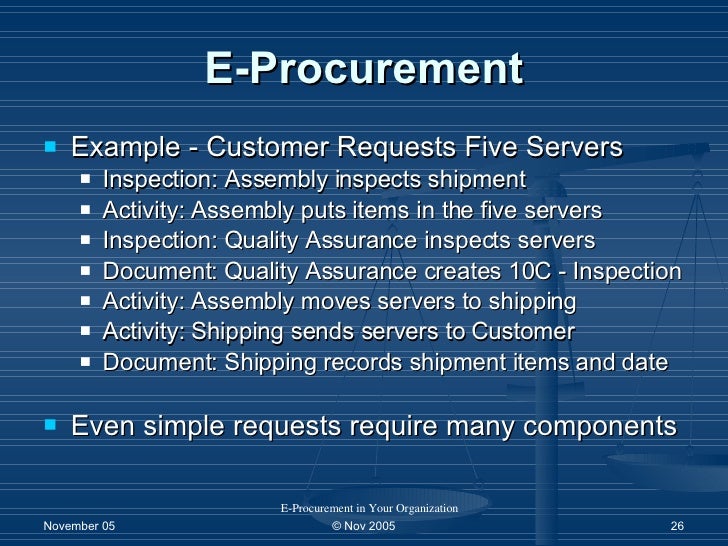 E-Procurement

- Example - Customer Requests Five Servers
  - Inspection: Assembly inspects shipment
  - Activity: Assembly puts items in the five servers
  - Inspection: Quality Assurance inspects servers
  - Document: Quality Assurance creates 10C - Inspection
  - Activity: Assembly moves servers to shipping
  - Activity: Shipping sends servers to Customer
  - Document: Shipping records shipment items and date

- Even simple requests require many components

November 05

E-Procurement in Your Organization
© Nov 2005

26